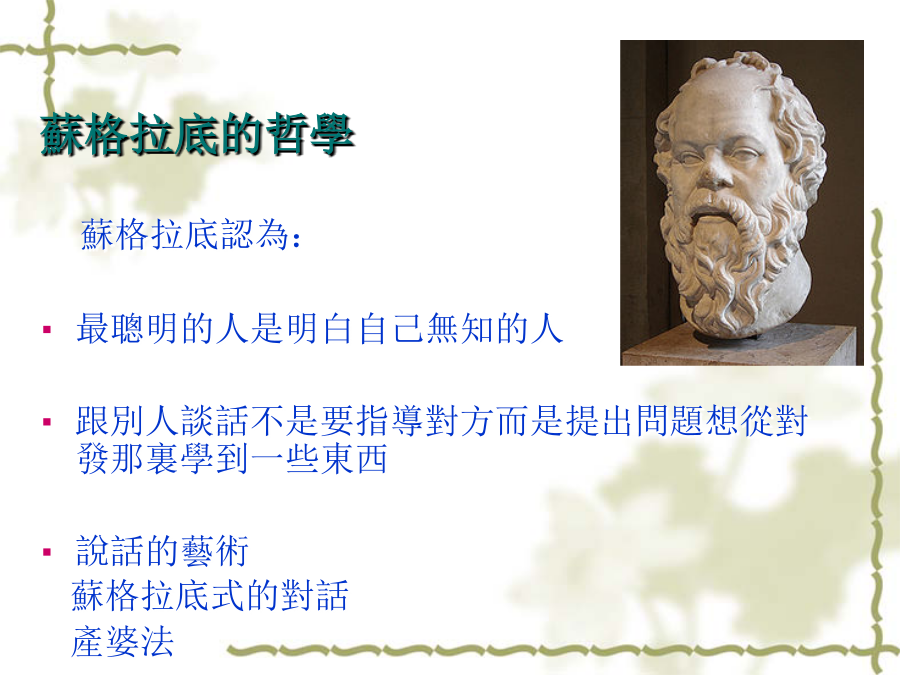 蘇格拉底的哲學

蘇格拉底認為:

▪ 最聰明的人是明白自己無知的人

▪ 跟別人談話不是要指導對方而是提出問題想從對發那裏學到一些東西

▪ 說話的藝術
蘇格拉底式的對話
產婆法